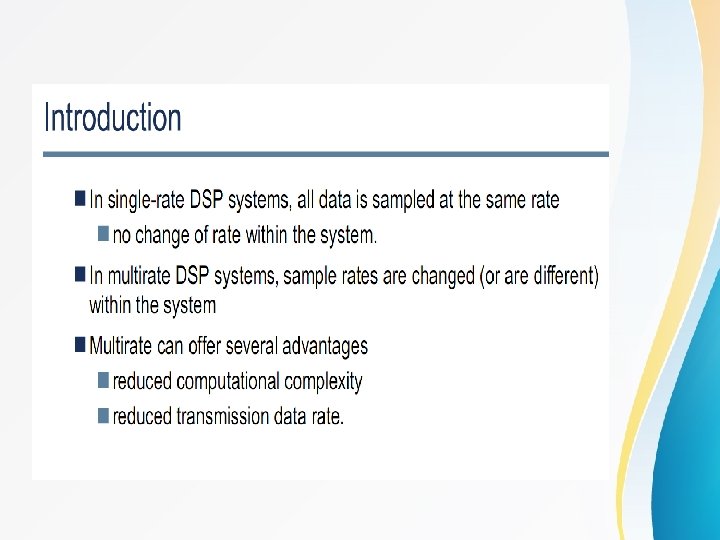 Introduction

In single-rate DSP systems, all data is sampled at the same rate

no change of rate within the system.

In multirate DSP systems, sample rates are changed (or are different) within the system

Multirate can offer several advantages

reduced computational complexity

reduced transmission data rate.